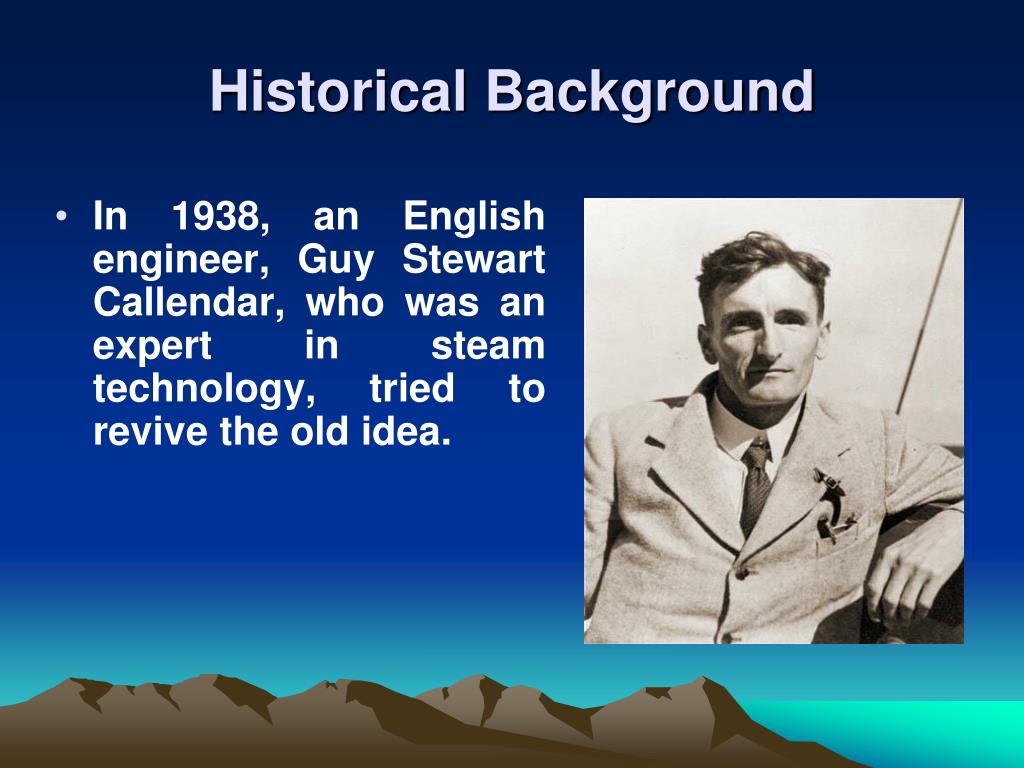 Historical Background

• In 1938, an English engineer, Guy Stewart Callendar, who was an expert in steam technology, tried to revive the old idea.